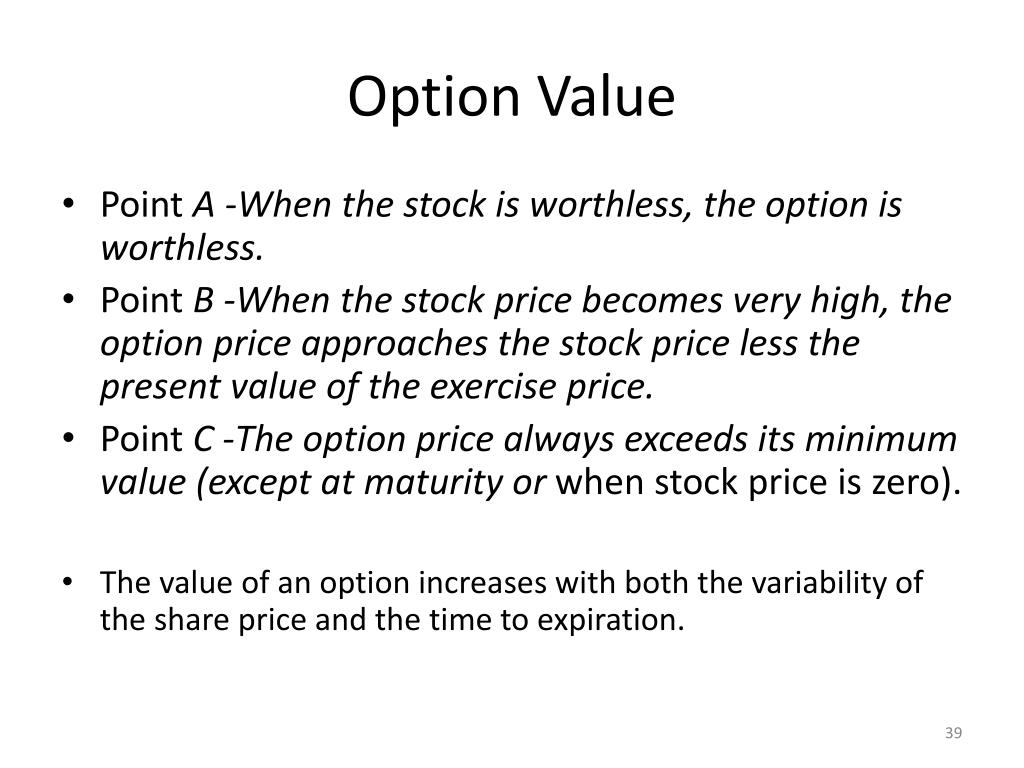 Option Value

• Point A -When the stock is worthless, the option is worthless.
• Point B -When the stock price becomes very high, the option price approaches the stock price less the present value of the exercise price.
• Point C -The option price always exceeds its minimum value (except at maturity or when stock price is zero).

• The value of an option increases with both the variability of the share price and the time to expiration.

39